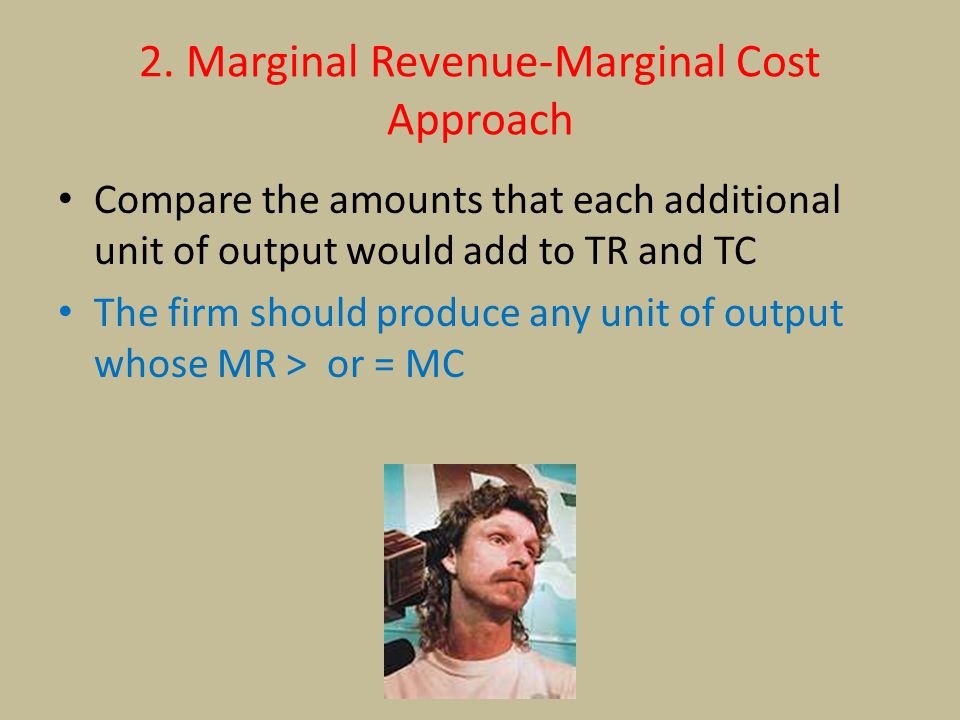 2. Marginal Revenue-Marginal Cost Approach

• Compare the amounts that each additional unit of output would add to TR and TC

• The firm should produce any unit of output whose MR >  or = MC